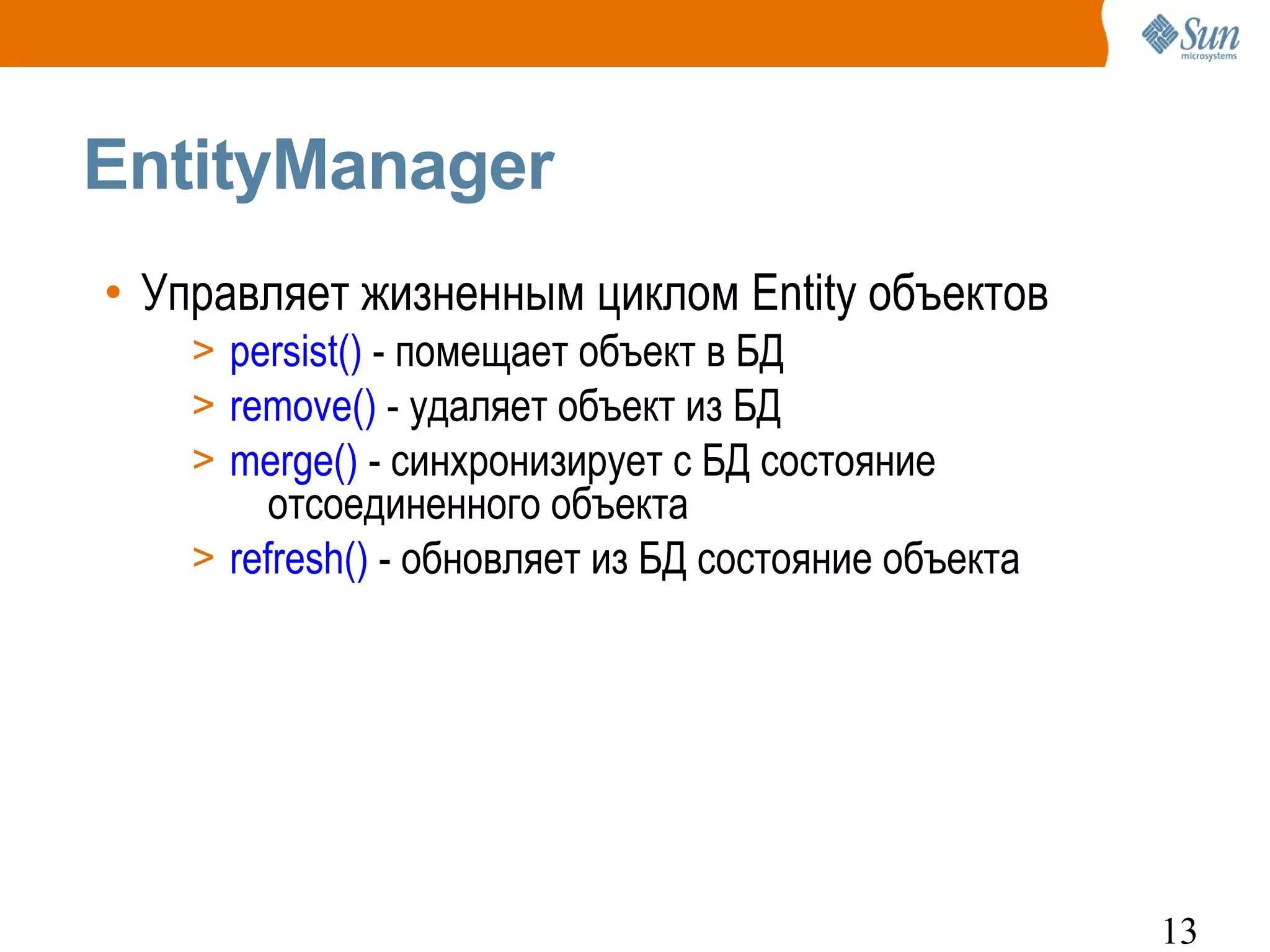 Sun microsystems

EntityManager

• Управляет жизненным циклом Entity объектов
> persist() - помещает объект в БД
> remove() - удаляет объект из БД
> merge() - синхронизирует с БД состояние отсоединенного объекта
> refresh() - обновляет из БД состояние объекта

13